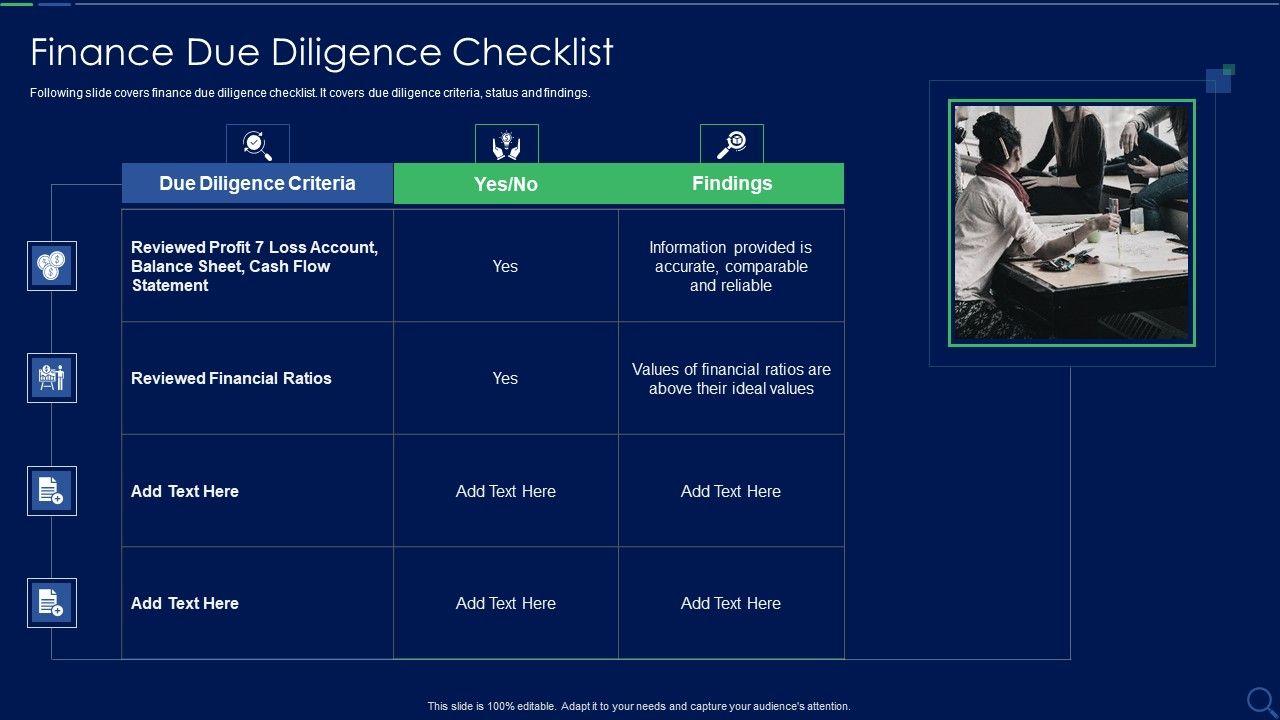 Finance Due Diligence Checklist

Following slide covers finance due diligence checklist. It covers due diligence criteria, status and findings.

| Due Diligence Criteria | Yes/No | Findings |
|---|---|---|
| Reviewed Profit 7 Loss Account, Balance Sheet, Cash Flow Statement | Yes | Information provided is accurate, comparable and reliable |
| Reviewed Financial Ratios | Yes | Values of financial ratios are above their ideal values |
| Add Text Here | Add Text Here | Add Text Here |
| Add Text Here | Add Text Here | Add Text Here |

This slide is 100% editable. Adapt it to your needs and capture your audience's attention.